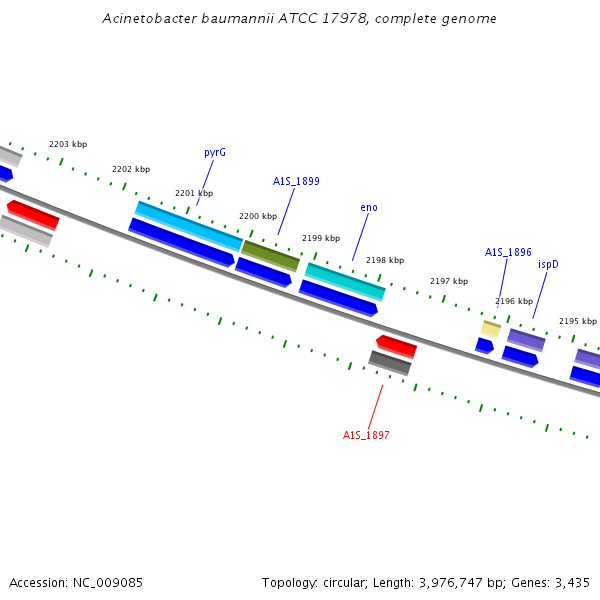 Acinetobacter baumannii ATCC 17978, complete genome

2203 kbp

2202 kbp

pyrG

2201 kbp

A1S_1899

2200 kbp

eno

2199 kbp

2198 kbp

A1S_1896

ispD

2197 kbp

2196 kbp

2195 kbp

A1S_1897

Accession: NC_009085

Topology: circular; Length: 3,976,747 bp; Genes: 3,435